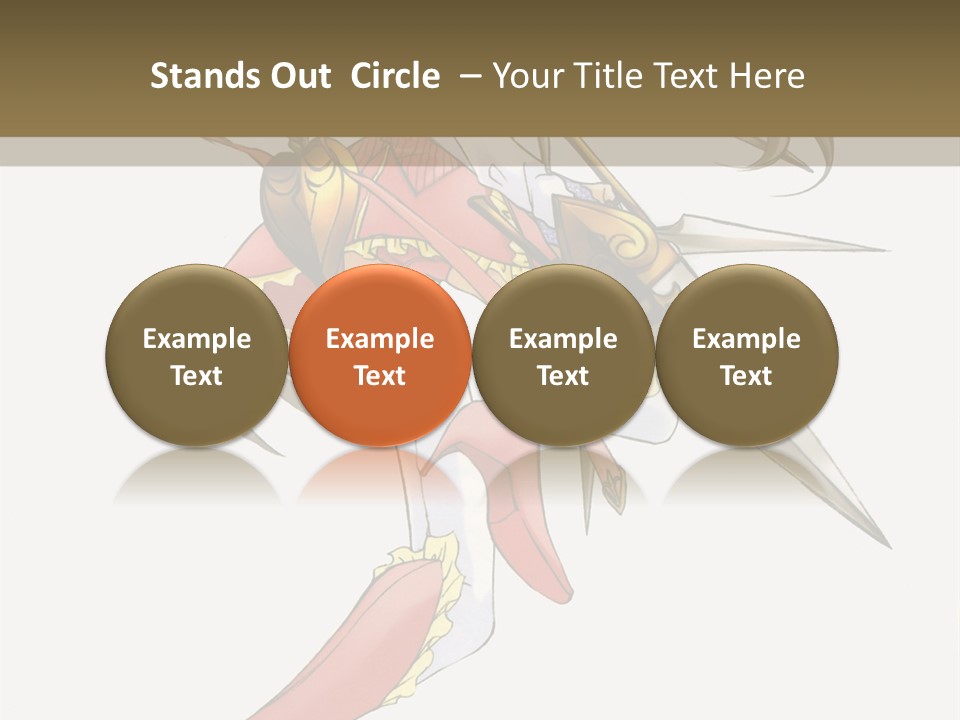 Stands Out Circle – Your Title Text Here

Example Text

Example Text

Example Text

Example Text